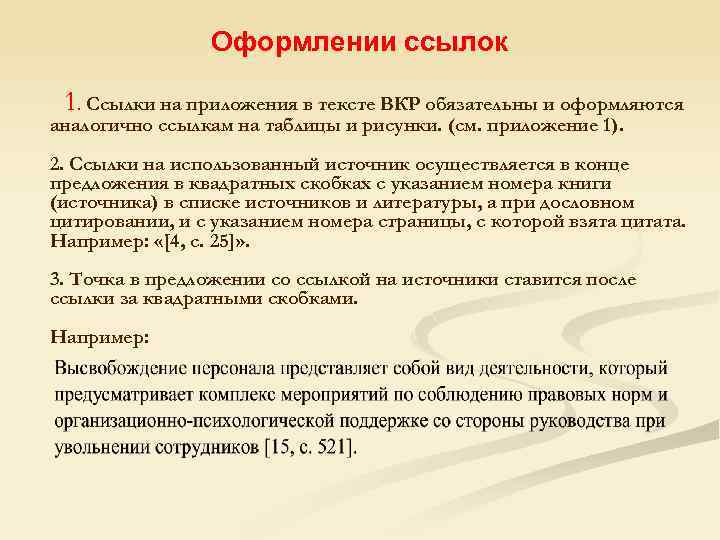 Оформлении ссылок

1. Ссылки на приложения в тексте ВКР обязательны и оформляются аналогично ссылкам на таблицы и рисунки. (см. приложение 1).

2. Ссылки на использованный источник осуществляется в конце предложения в квадратных скобках с указанием номера книги (источника) в списке источников и литературы, а при дословном цитировании, и с указанием номера страницы, с которой взята цитата. Например: «[4, с. 25]».

3. Точка в предложении со ссылкой на источники ставится после ссылки за квадратными скобками.

Например:

Высвобождение персонала представляет собой вид деятельности, который предусматривает комплекс мероприятий по соблюдению правовых норм и организационно-психологической поддержке со стороны руководства при увольнении сотрудников [15, с. 521].